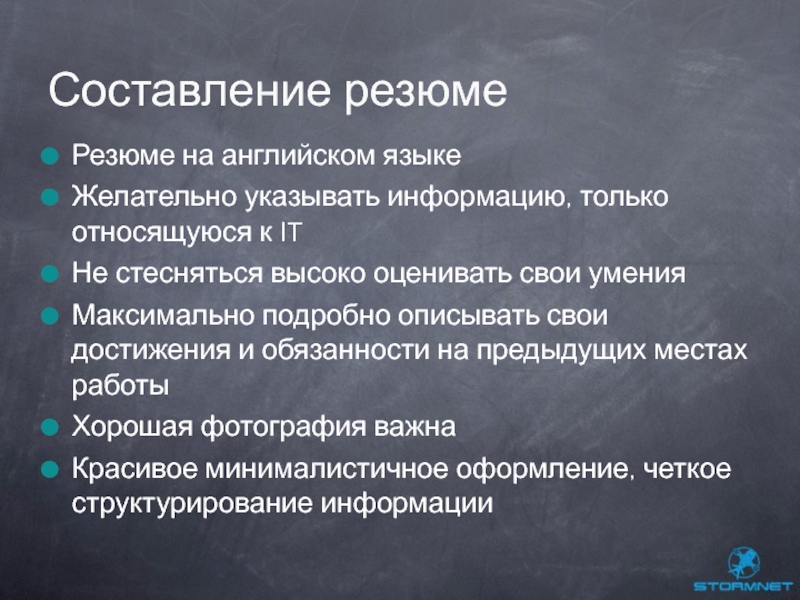 Составление резюме

Резюме на английском языке

Желательно указывать информацию, только относящуюся к IT

Не стесняться высоко оценивать свои умения

Максимально подробно описывать свои достижения и обязанности на предыдущих местах работы

Хорошая фотография важна

Красивое минималистичное оформление, четкое структурирование информации

STORMNET